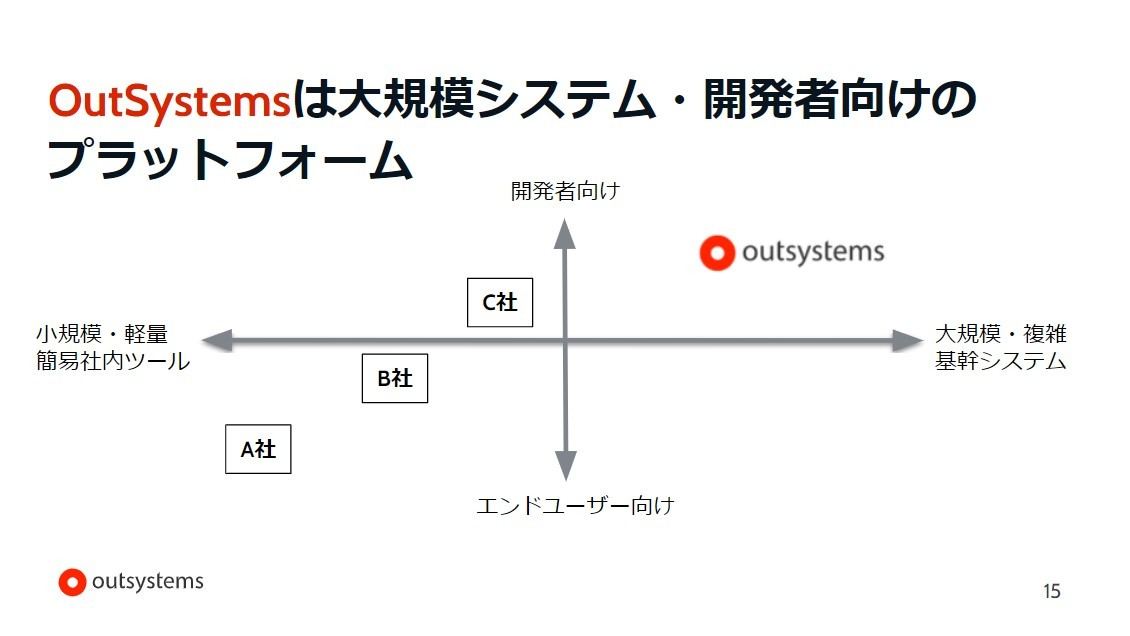 OutSystemsは大規模システム・開発者向けのプラットフォーム

開発者向け

outsystems

C社

小規模・軽量
簡易社内ツール

大規模・複雑
基幹システム

B社

A社

エンドユーザー向け

outsystems

15